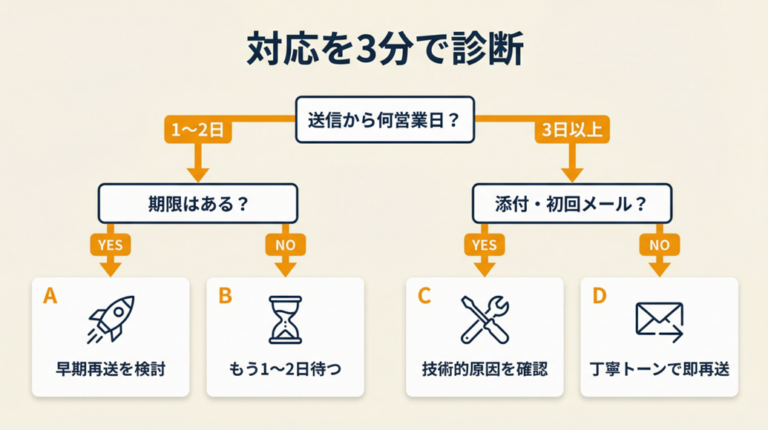 対応を3分で診断

送信から何営業日？

1〜2日

3日以上

期限はある？

添付・初回メール？

YES

NO

YES

NO

A
早期再送を検討

B
もう1〜2日待つ

C
技術的原因を確認

D
丁寧トーンで即再送